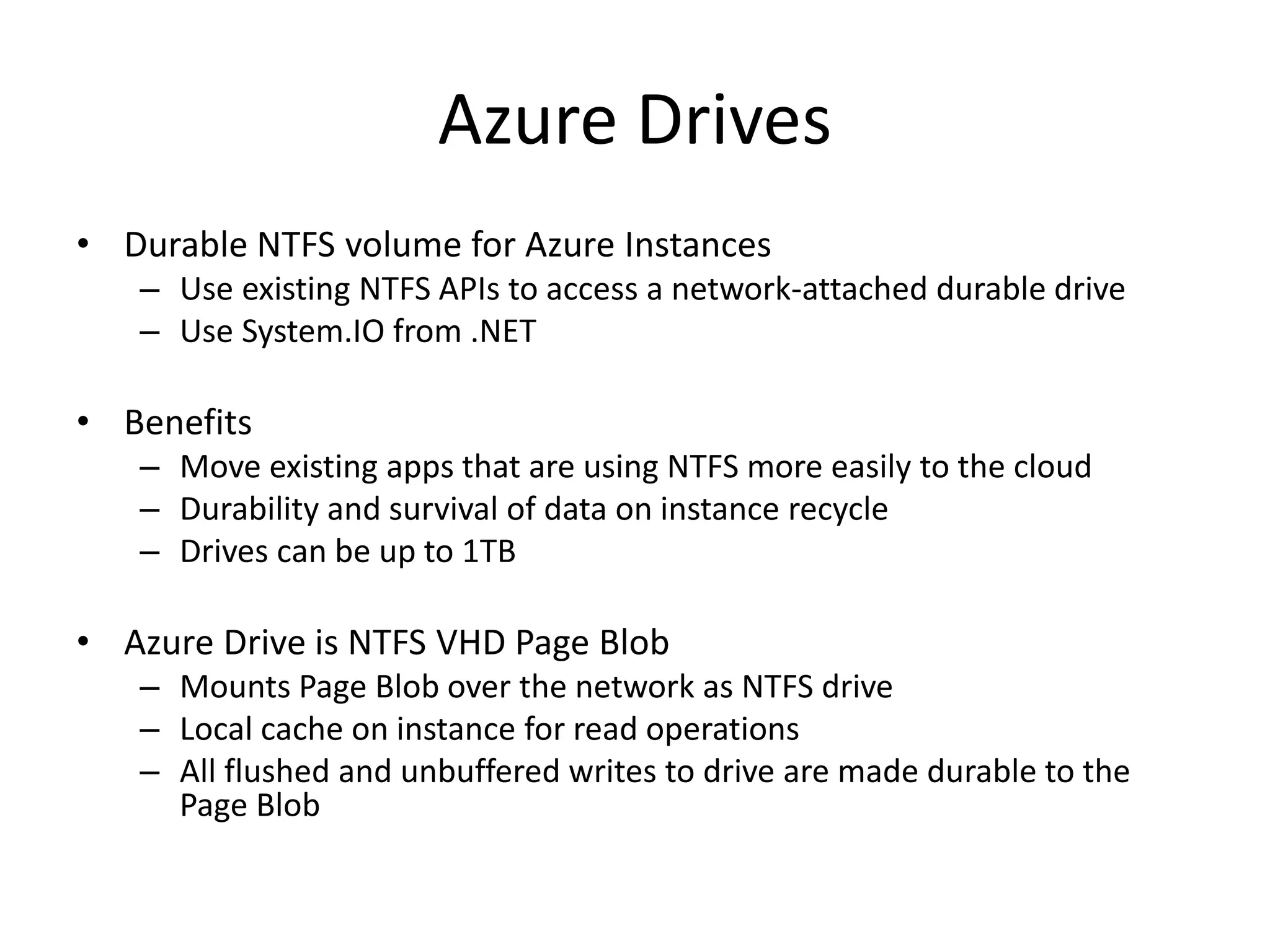 Azure Drives

• Durable NTFS volume for Azure Instances
  – Use existing NTFS APIs to access a network-attached durable drive
  – Use System.IO from .NET

• Benefits
  – Move existing apps that are using NTFS more easily to the cloud
  – Durability and survival of data on instance recycle
  – Drives can be up to 1TB

• Azure Drive is NTFS VHD Page Blob
  – Mounts Page Blob over the network as NTFS drive
  – Local cache on instance for read operations
  – All flushed and unbuffered writes to drive are made durable to the Page Blob